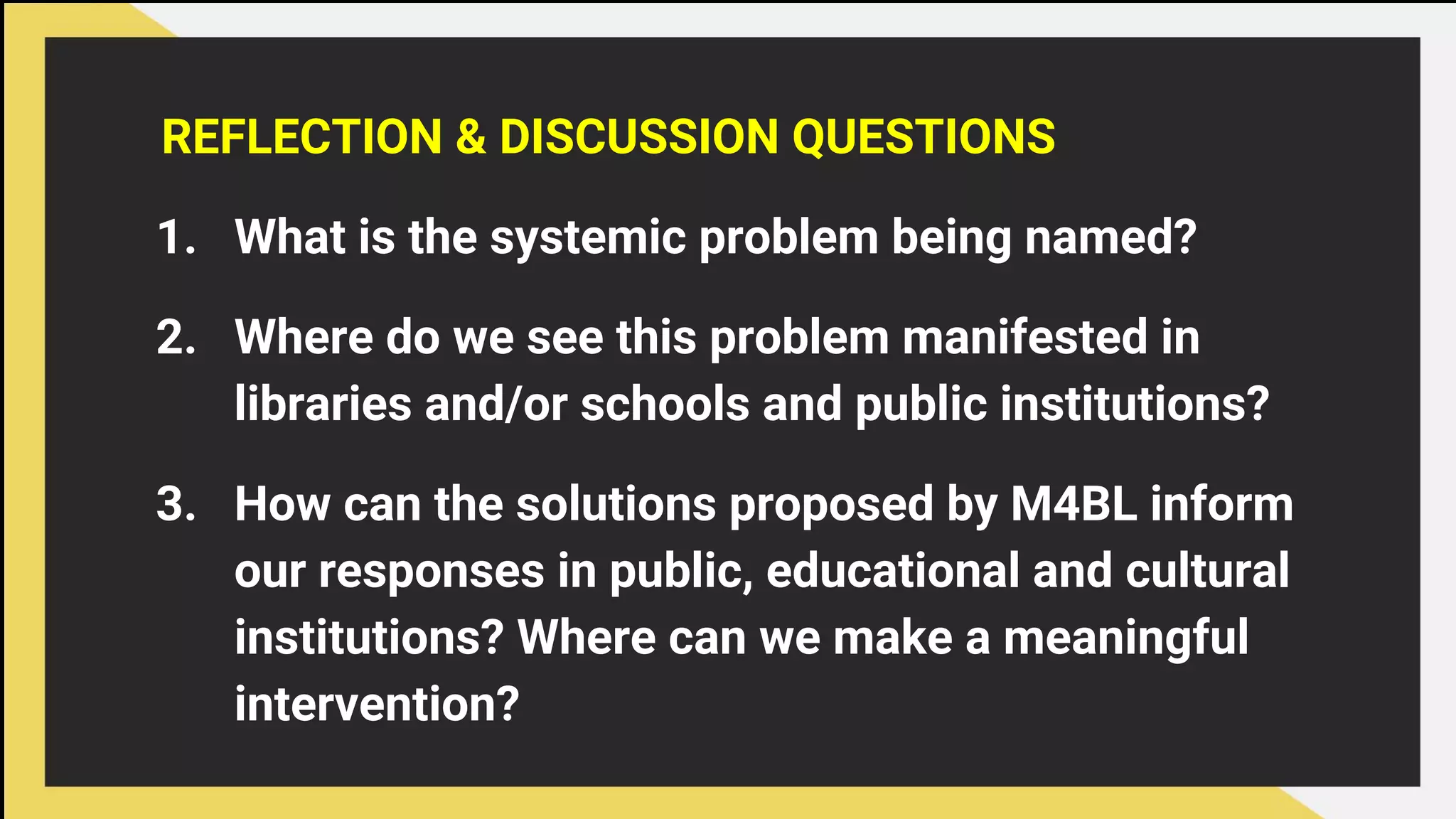 REFLECTION & DISCUSSION QUESTIONS

1. What is the systemic problem being named?

2. Where do we see this problem manifested in libraries and/or schools and public institutions?

3. How can the solutions proposed by M4BL inform our responses in public, educational and cultural institutions? Where can we make a meaningful intervention?